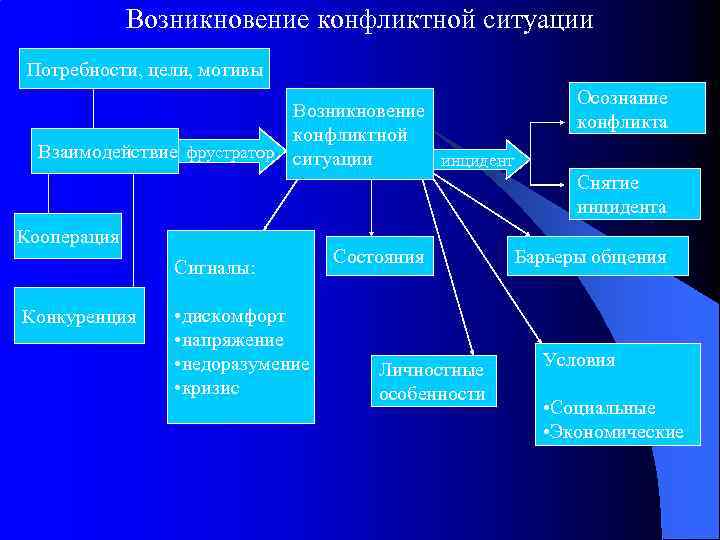 Возникновение конфликтной ситуации

Потребности, цели, мотивы

Взаимодействие

фрустратор

Возникновение конфликтной ситуации

инцидент

Осознание конфликта

Снятие инцидента

Кооперация

Конкуренция

Сигналы:

•дискомфорт
•напряжение
•недоразумение
•кризис

Состояния

Барьеры общения

Личностные особенности

Условия

•Социальные
•Экономические